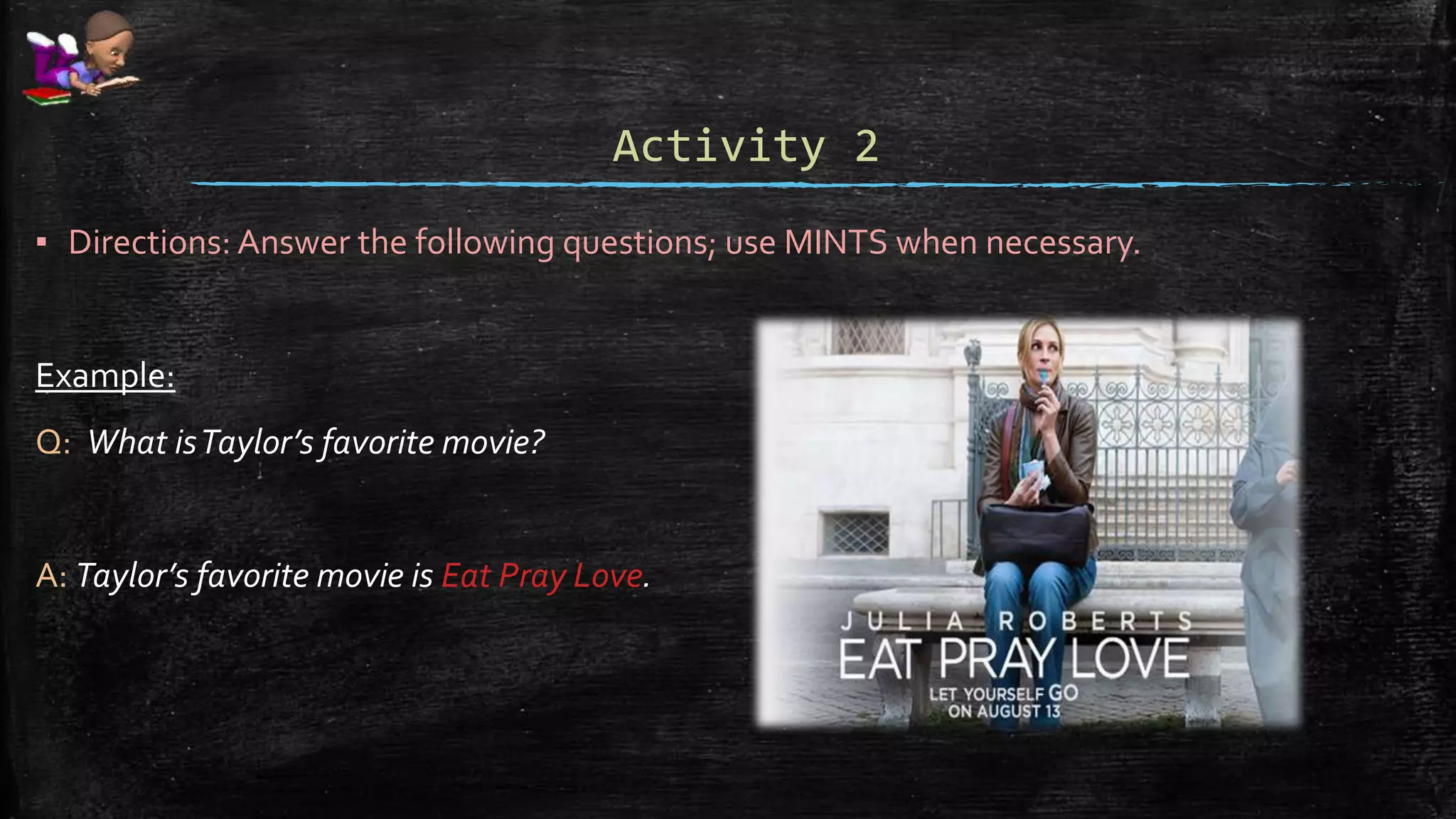 Activity 2

▪ Directions: Answer the following questions; use MINTS when necessary.

Example:

Q: What is Taylor's favorite movie?

A: Taylor's favorite movie is Eat Pray Love.

JULIA ROBERTS
EAT PRAY LOVE
LET YOURSELF GO
ON AUGUST 13